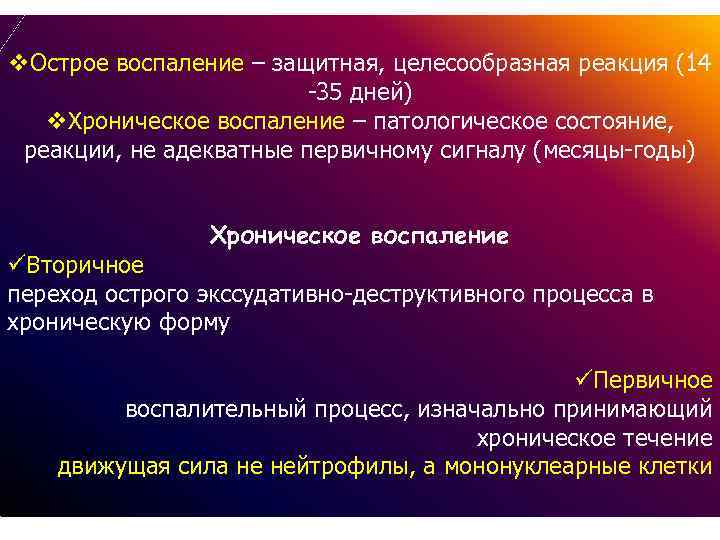 ❖Острое воспаление – защитная, целесообразная реакция (14 -35 дней)
❖Хроническое воспаление – патологическое состояние, реакции, не адекватные первичному сигналу (месяцы-годы)

Хроническое воспаление
✓Вторичное
переход острого экссудативно-деструктивного процесса в хроническую форму

✓Первичное
воспалительный процесс, изначально принимающий хроническое течение
движущая сила не нейтрофилы, а мононуклеарные клетки